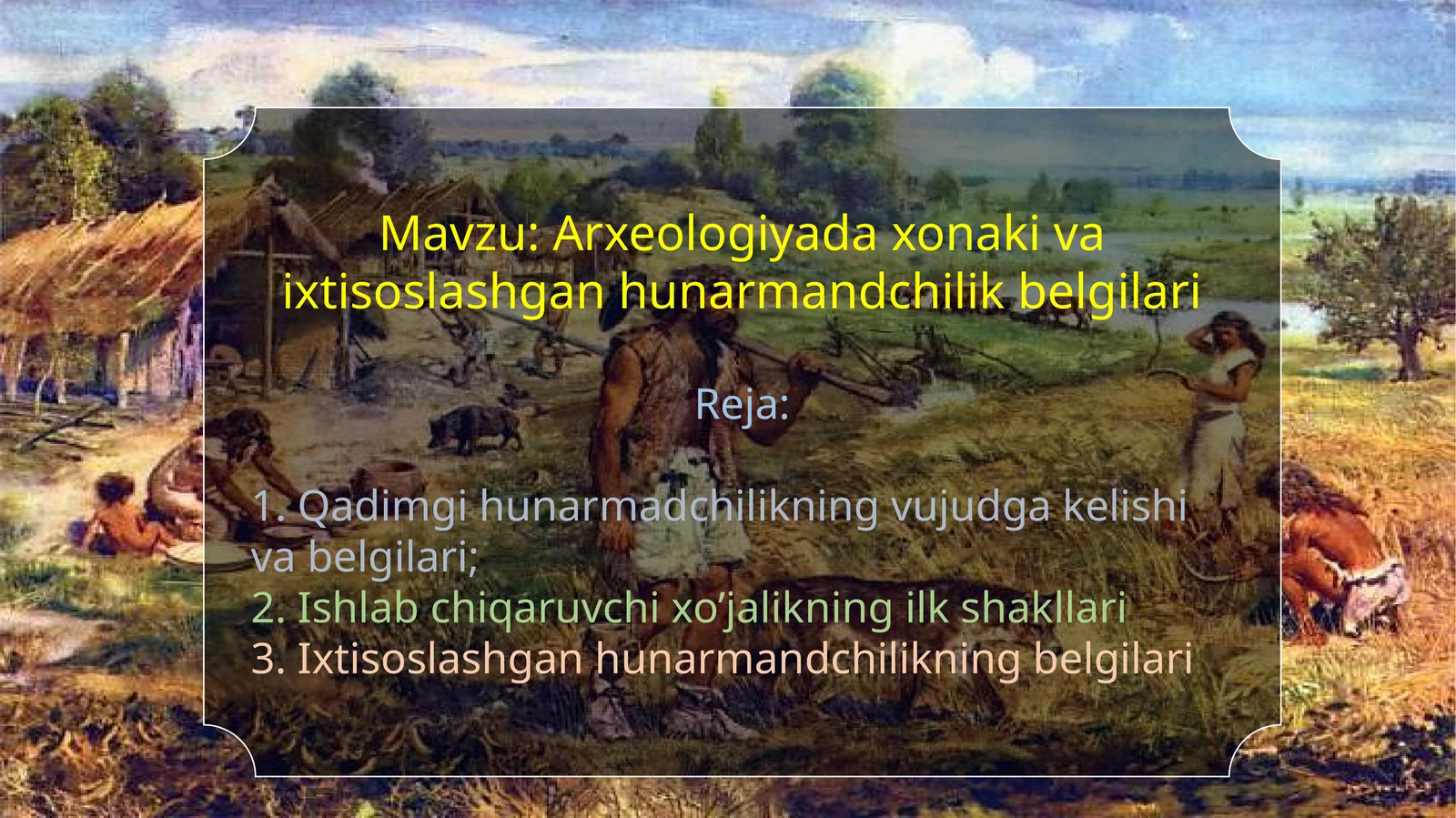 Mavzu: Arxeologiyada xonaki va ixtisoslashgan hunarmandchilik belgilari

Reja:

1. Qadimgi hunarmadchilikning vujudga kelishi va belgilari;
2. Ishlab chiqaruvchi xo’jalikning ilk shakllari
3. Ixtisoslashgan hunarmandchilikning belgilari